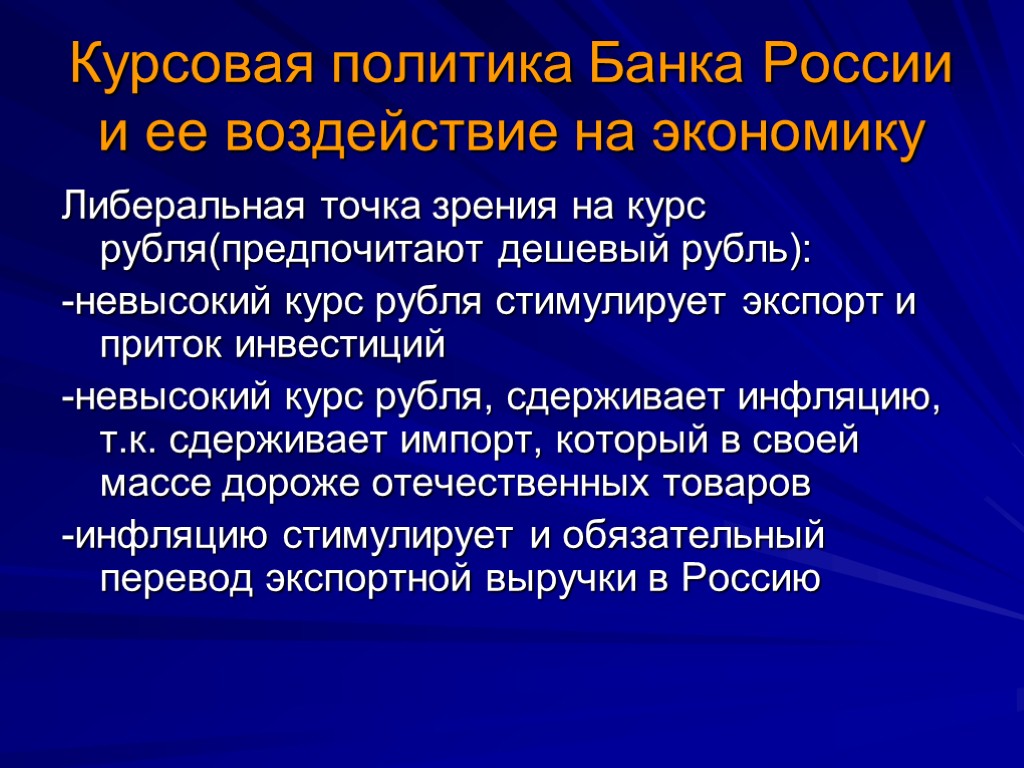 Курсовая политика Банка России и ее воздействие на экономику

Либеральная точка зрения на курс рубля(предпочитают дешевый рубль):

-невысокий курс рубля стимулирует экспорт и приток инвестиций

-невысокий курс рубля, сдерживает инфляцию, т.к. сдерживает импорт, который в своей массе дороже отечественных товаров

-инфляцию стимулирует и обязательный перевод экспортной выручки в Россию